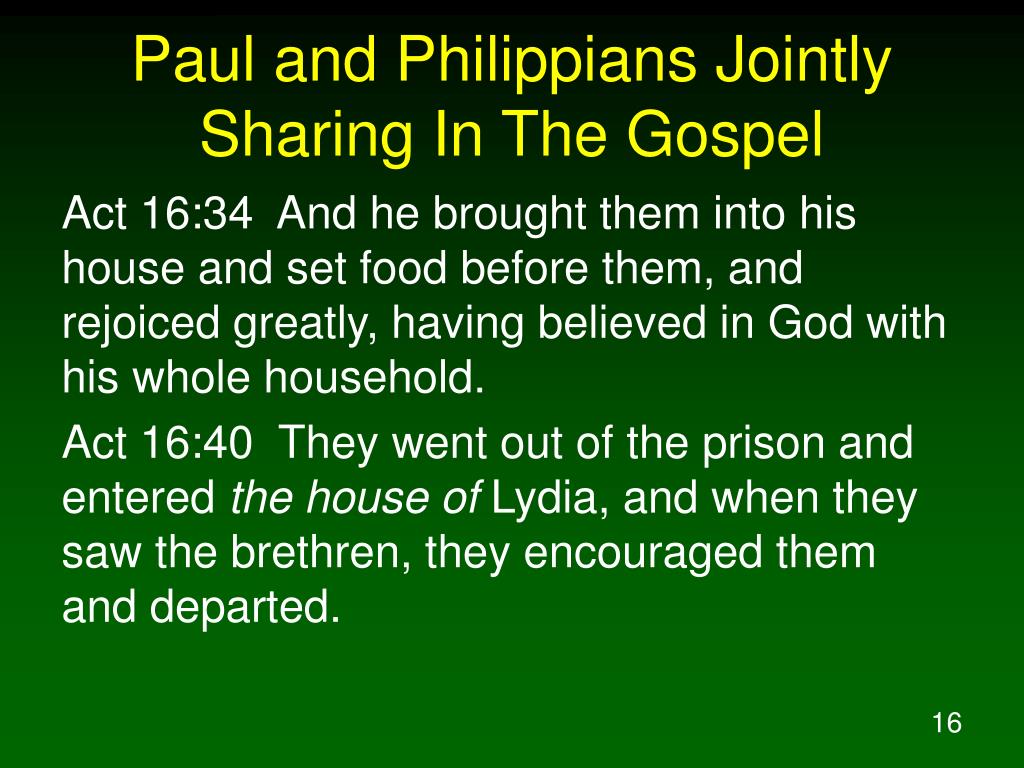 Paul and Philippians Jointly Sharing In The Gospel

Act 16:34 And he brought them into his house and set food before them, and rejoiced greatly, having believed in God with his whole household.

Act 16:40 They went out of the prison and entered the house of Lydia, and when they saw the brethren, they encouraged them and departed.

16